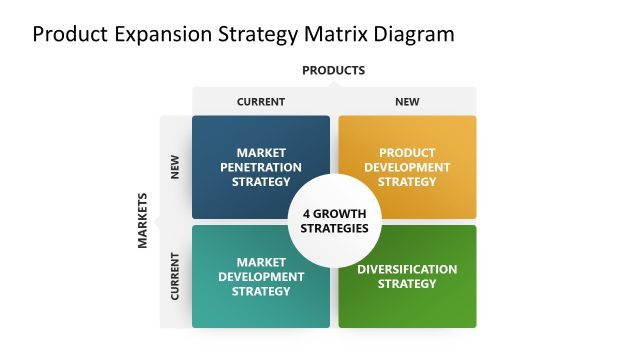 Product Expansion Strategy Matrix Diagram

PRODUCTS

CURRENT

NEW

MARKETS

NEW

CURRENT

MARKET PENETRATION STRATEGY

PRODUCT DEVELOPMENT STRATEGY

4 GROWTH STRATEGIES

MARKET DEVELOPMENT STRATEGY

DIVERSIFICATION STRATEGY